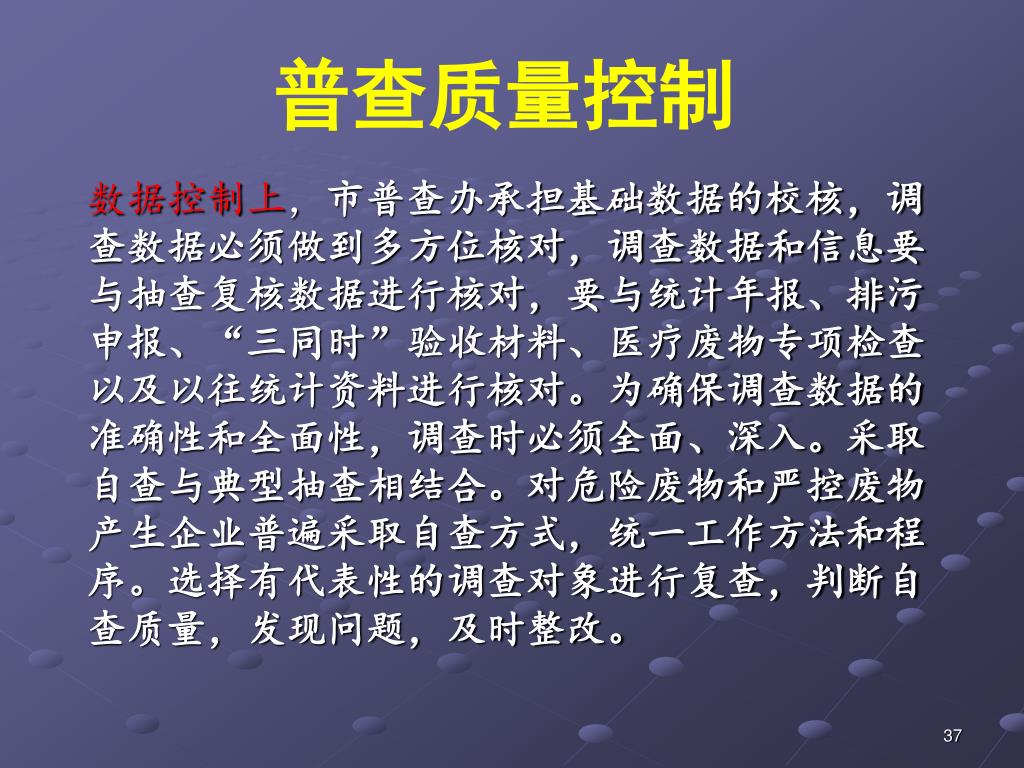 普查质量控制

数据控制上，市普查办承担基础数据的校核，调查数据必须做到多方位核对，调查数据和信息要与抽查复核数据进行核对，要与统计年报、排污申报、“三同时”验收材料、医疗废物专项检查以及以往统计资料进行核对。为确保调查数据的准确性和全面性，调查时必须全面、深入。采取自查与典型抽查相结合。对危险废物和严控废物产生企业普遍采取自查方式，统一工作方法和程序。选择有代表性的调查对象进行复查，判断自查质量，发现问题，及时整改。

37